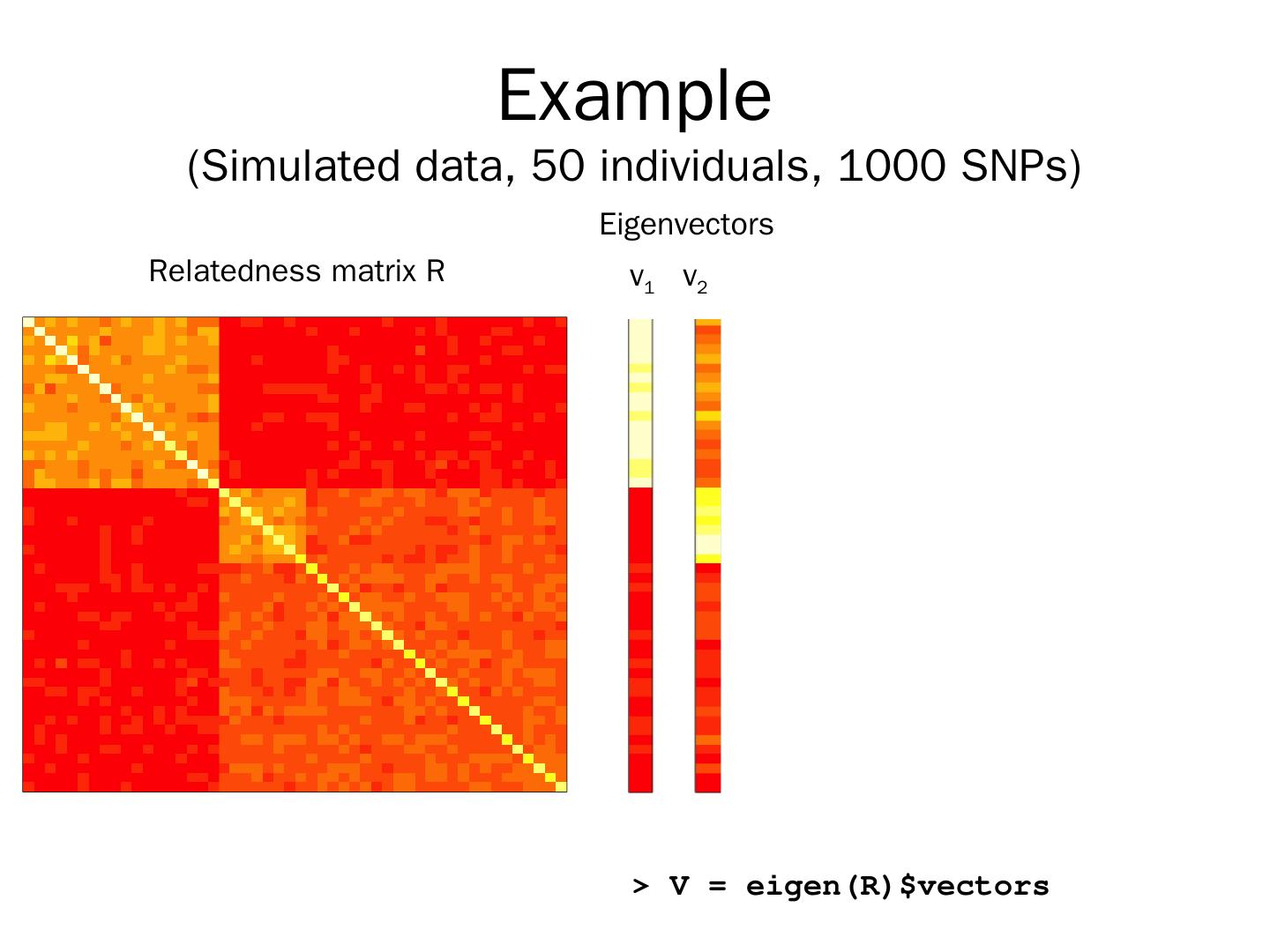 Example
(Simulated data, 50 individuals, 1000 SNPs)

Eigenvectors

Relatedness matrix R

$v_1$ $v_2$

> V = eigen(R)$vectors